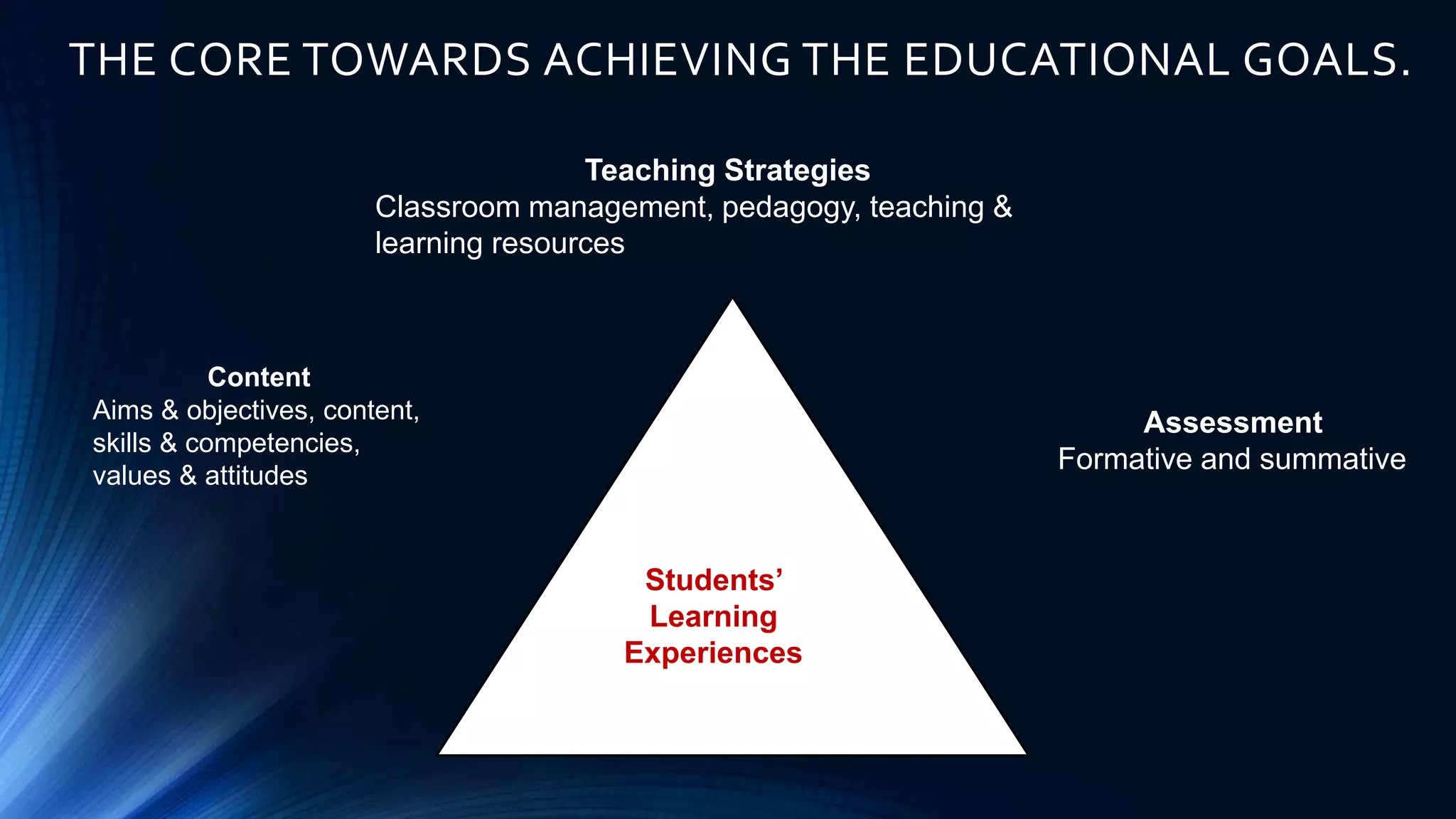 THE CORE TOWARDS ACHIEVING THE EDUCATIONAL GOALS.

Teaching Strategies
Classroom management, pedagogy, teaching & learning resources

Content
Aims & objectives, content, skills & competencies, values & attitudes

Assessment
Formative and summative

Students' Learning Experiences